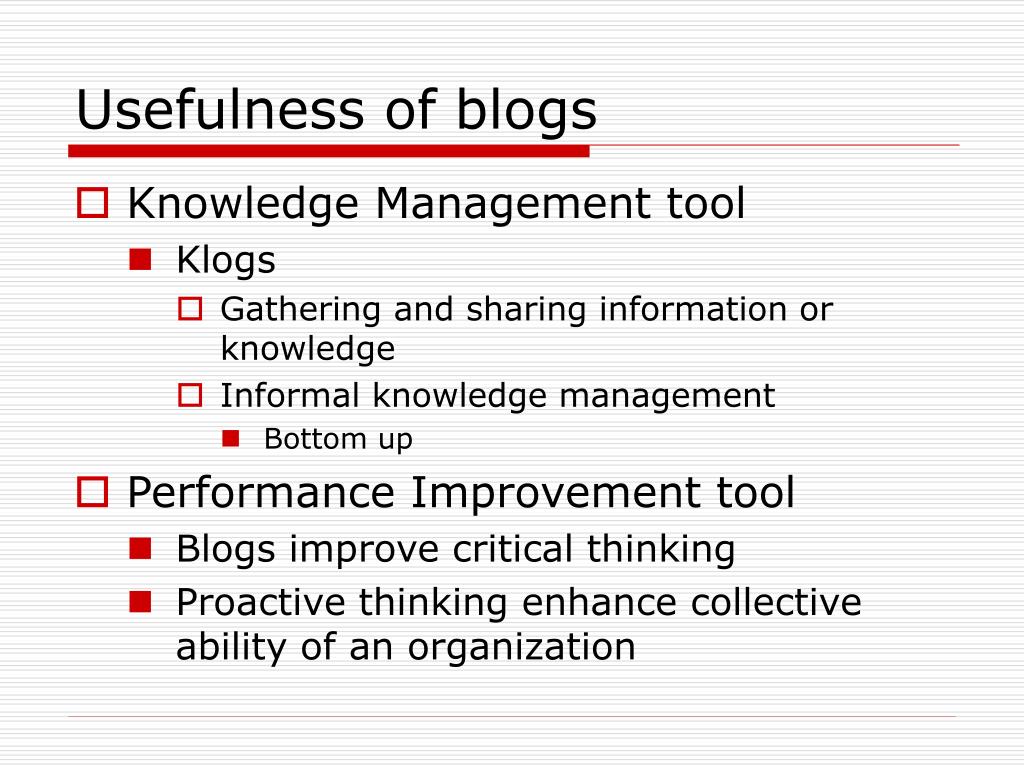 Usefulness of blogs

Knowledge Management tool

Klogs

Gathering and sharing information or knowledge

Informal knowledge management

Bottom up

Performance Improvement tool

Blogs improve critical thinking

Proactive thinking enhance collective ability of an organization